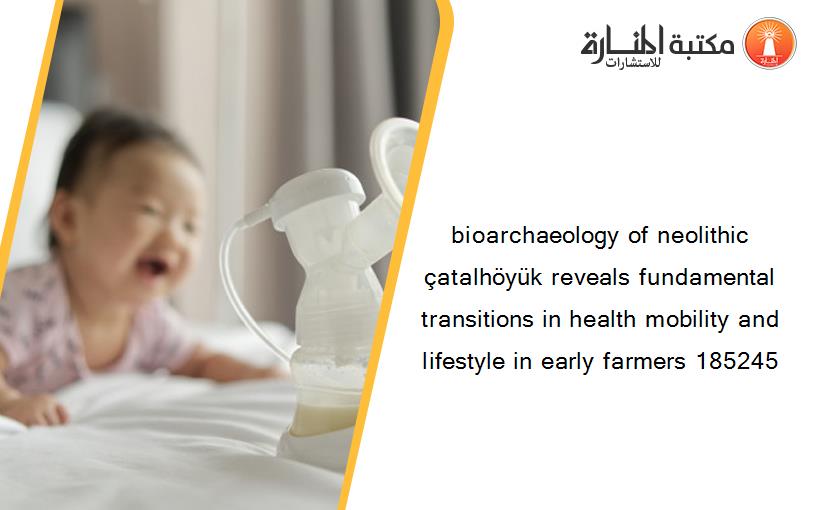 مكتبة المنارة للاستشارات

bioarchaeology of neolithic çatalhöyük reveals fundamental transitions in health mobility and lifestyle in early farmers 185245